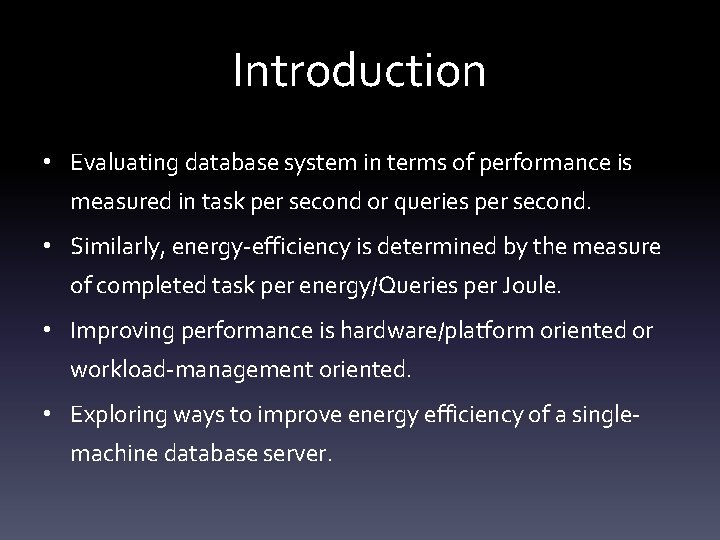 Introduction

• Evaluating database system in terms of performance is measured in task per second or queries per second.

• Similarly, energy-efficiency is determined by the measure of completed task per energy/Queries per Joule.

• Improving performance is hardware/platform oriented or workload-management oriented.

• Exploring ways to improve energy efficiency of a single-machine database server.